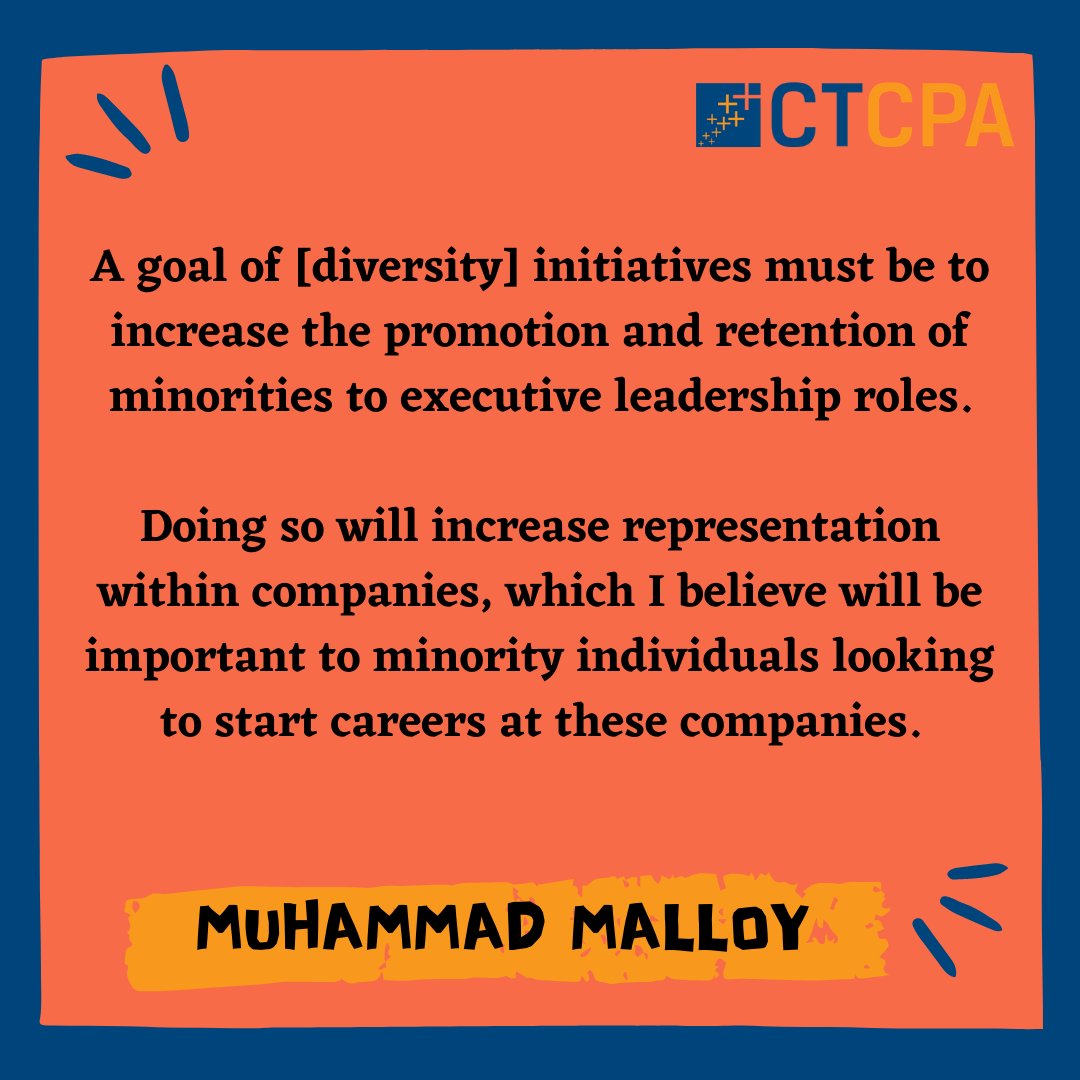 CTCPA

A goal of [diversity] initiatives must be to increase the promotion and retention of minorities to executive leadership roles.

Doing so will increase representation within companies, which I believe will be important to minority individuals looking to start careers at these companies.

MUHAMMAD MALLOY